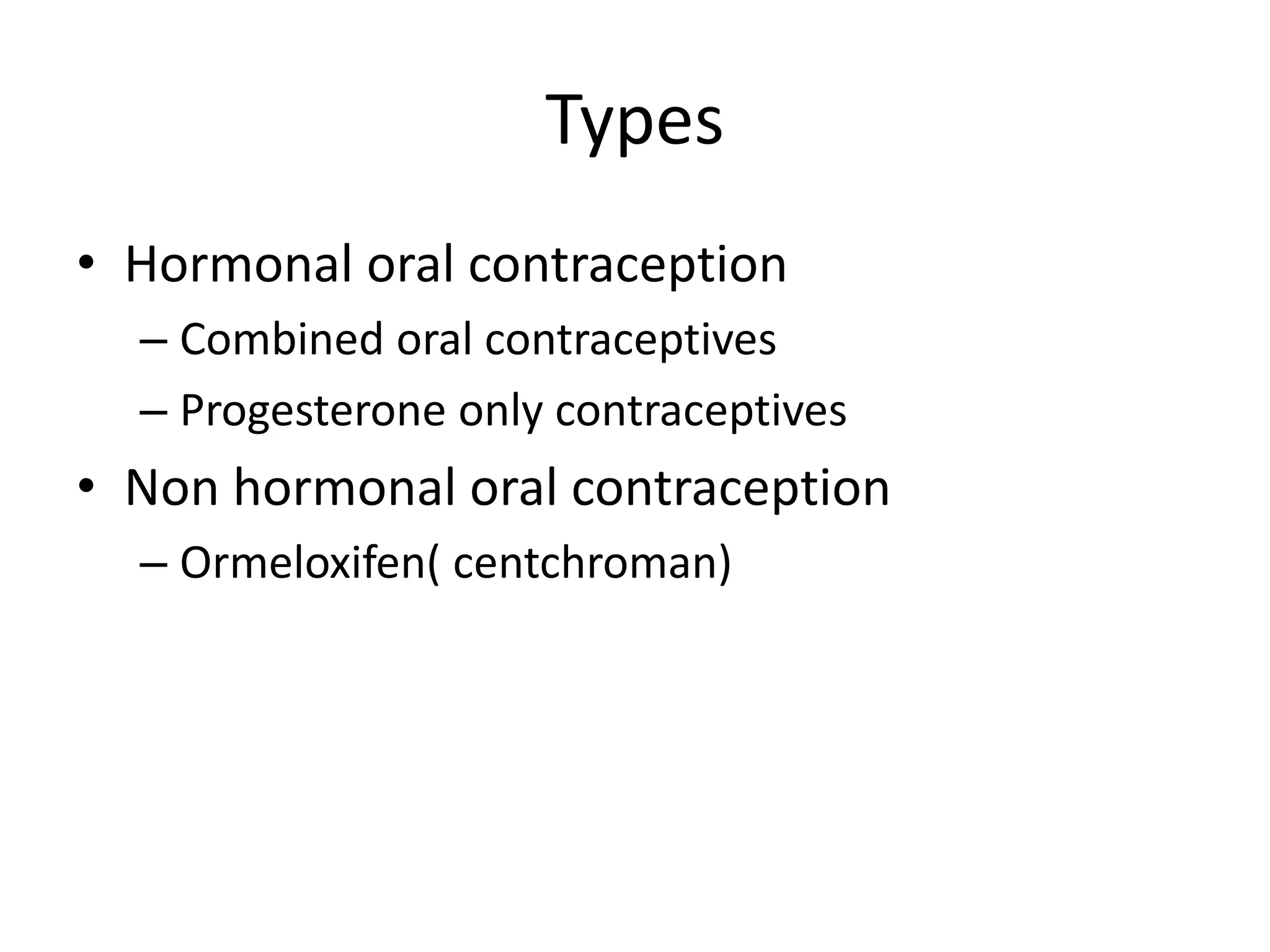 Types

• Hormonal oral contraception
– Combined oral contraceptives
– Progesterone only contraceptives
• Non hormonal oral contraception
– Ormeloxifen( centchroman)